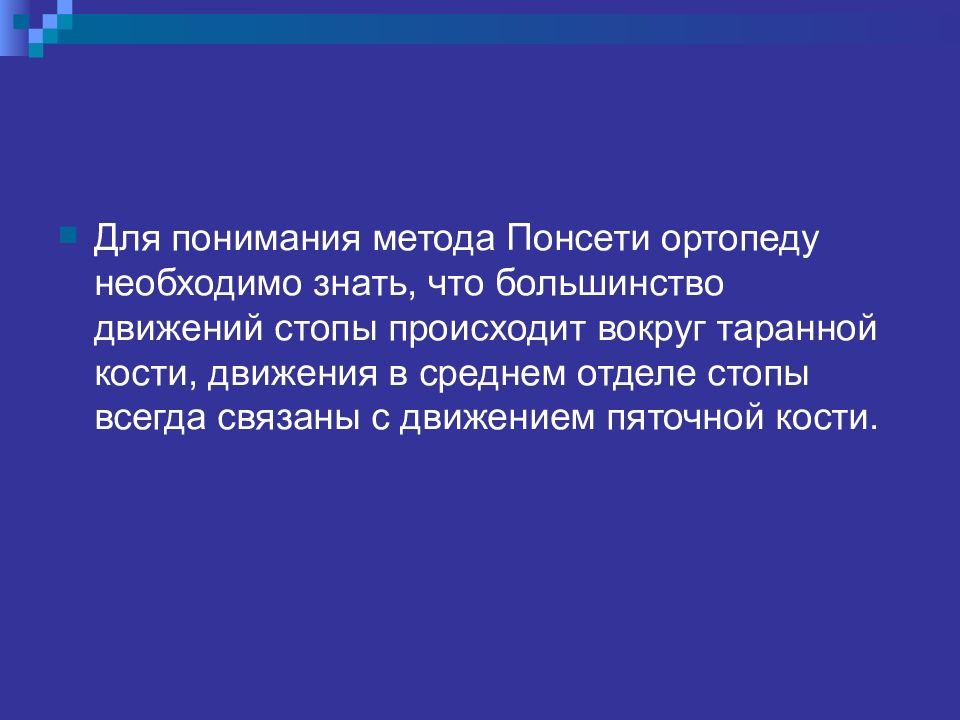 Для понимания метода Понсети ортопеду необходимо знать, что большинство движений стопы происходит вокруг таранной кости, движения в среднем отделе стопы всегда связаны с движением пяточной кости.